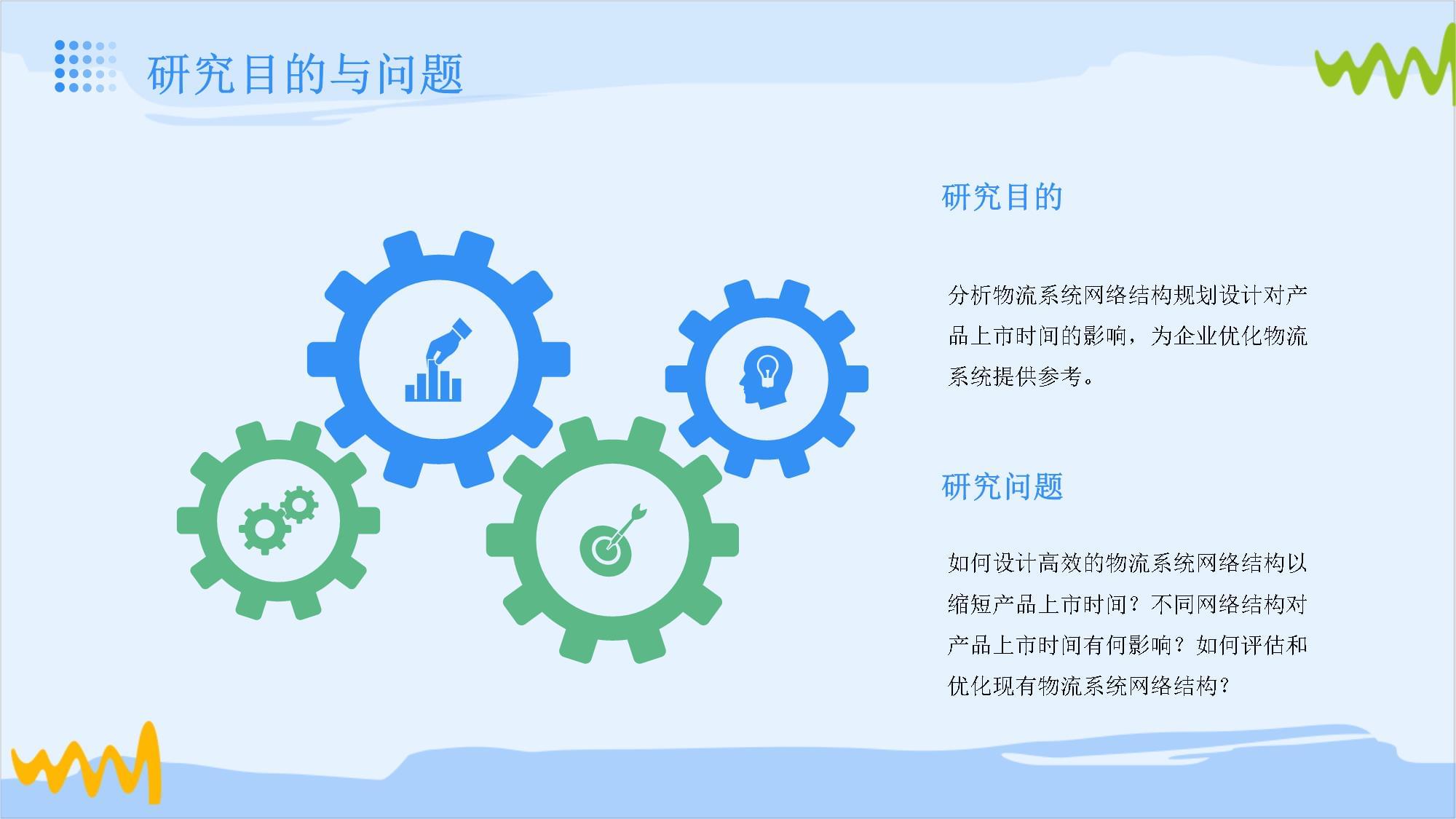 研究目的与问题

研究目的

分析物流系统网络结构规划设计对产品上市时间的影响，为企业优化物流系统提供参考。

研究问题

如何设计高效的物流系统网络结构以缩短产品上市时间？不同网络结构对产品上市时间有何影响？如何评估和优化现有物流系统网络结构？